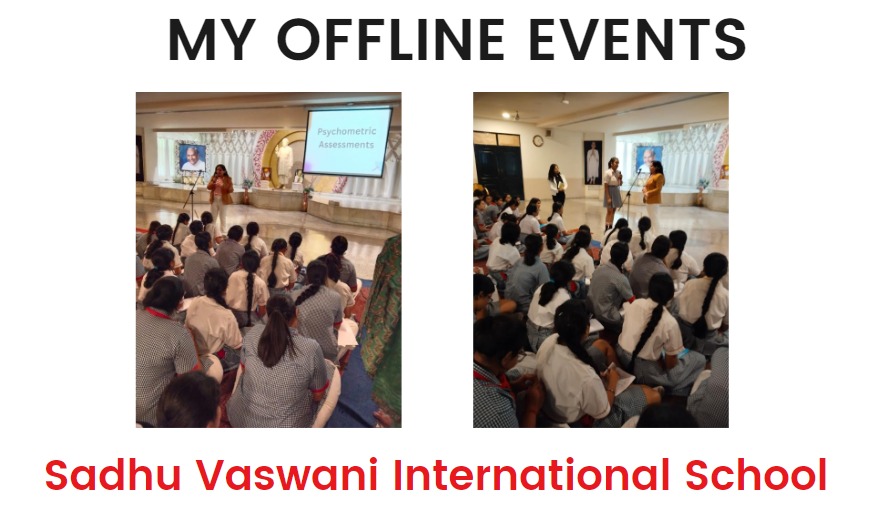 MY OFFLINE EVENTS

Psychometric Assessments

Sadhu Vaswani International School